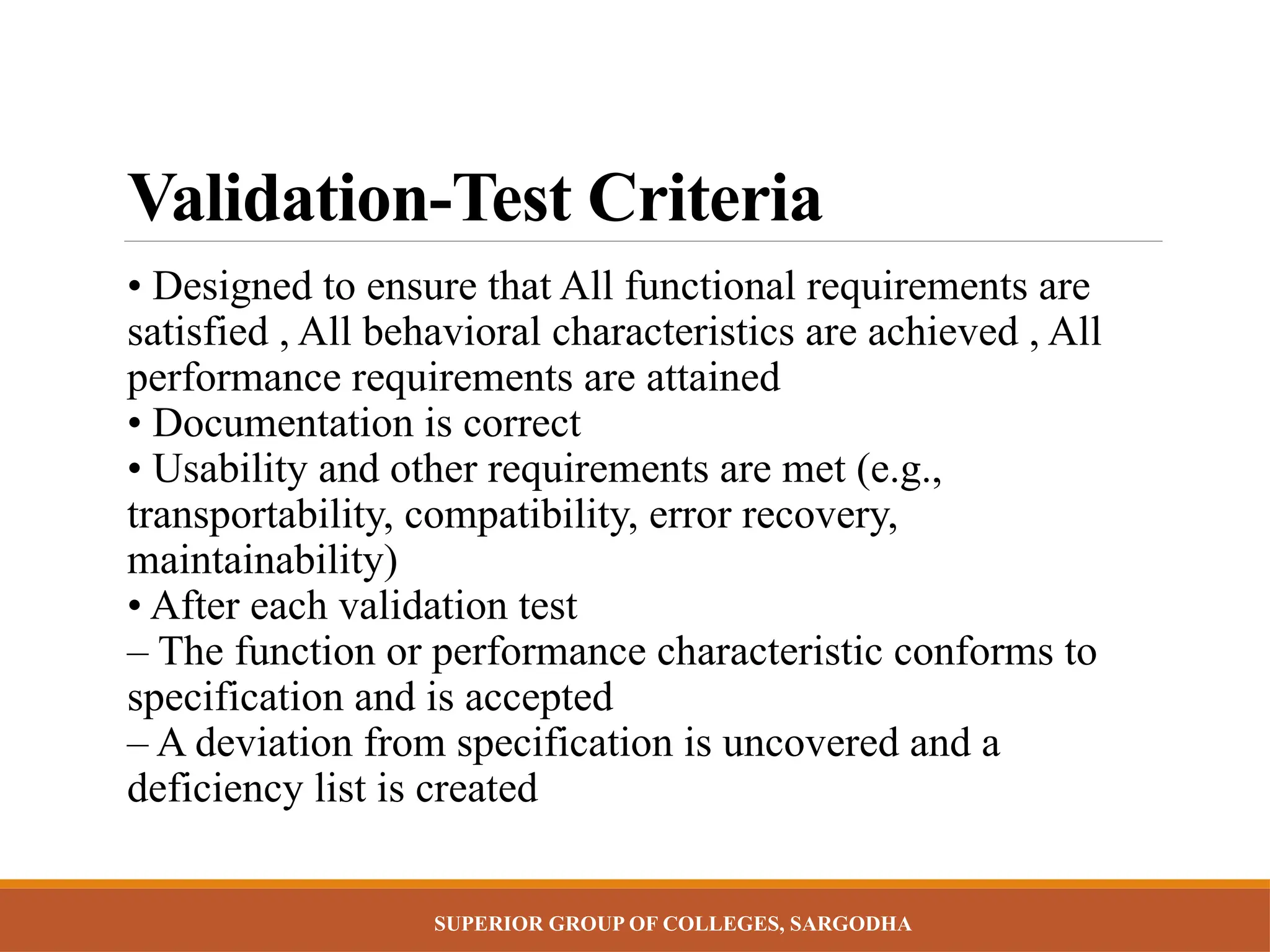 Validation-Test Criteria

• Designed to ensure that All functional requirements are satisfied , All behavioral characteristics are achieved , All performance requirements are attained
• Documentation is correct
• Usability and other requirements are met (e.g., transportability, compatibility, error recovery, maintainability)
• After each validation test
– The function or performance characteristic conforms to specification and is accepted
– A deviation from specification is uncovered and a deficiency list is created

SUPERIOR GROUP OF COLLEGES, SARGODHA